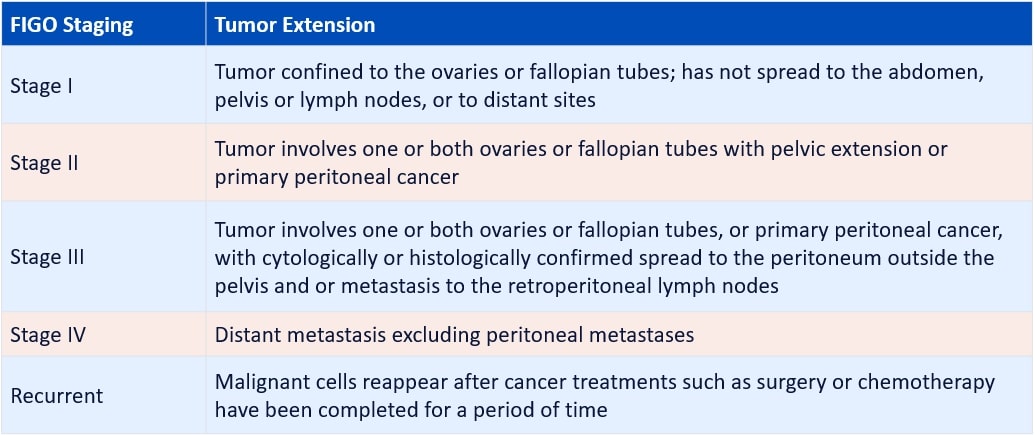 | FIGO Staging | Tumor Extension |
|---|---|
| Stage I | Tumor confined to the ovaries or fallopian tubes; has not spread to the abdomen, pelvis or lymph nodes, or to distant sites |
| Stage II | Tumor involves one or both ovaries or fallopian tubes with pelvic extension or primary peritoneal cancer |
| Stage III | Tumor involves one or both ovaries or fallopian tubes, or primary peritoneal cancer, with cytologically or histologically confirmed spread to the peritoneum outside the pelvis and or metastasis to the retroperitoneal lymph nodes |
| Stage IV | Distant metastasis excluding peritoneal metastases |
| Recurrent | Malignant cells reappear after cancer treatments such as surgery or chemotherapy have been completed for a period of time |